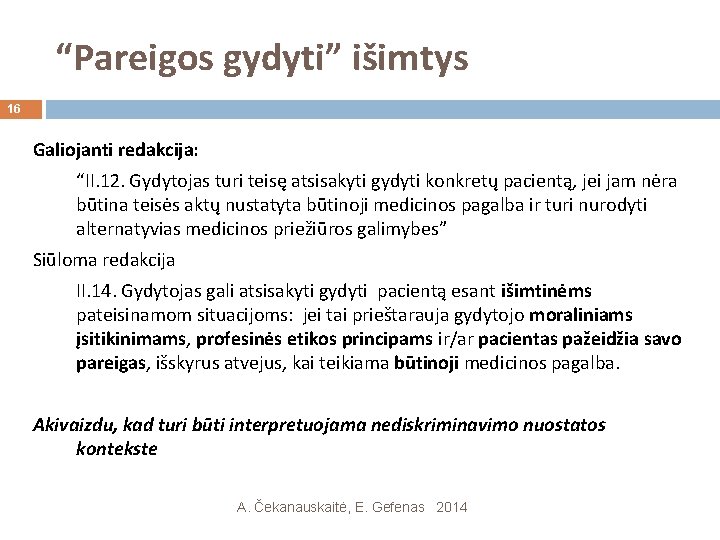 “Pareigos gydyti” išimtys

16

Galiojanti redakcija:

“II.12. Gydytojas turi teisę atsisakyti gydyti konkretų pacientą, jei jam nėra būtina teisės aktų nustatyta būtinoji medicinos pagalba ir turi nurodyti alternatyvias medicinos priežiūros galimybes”

Siūloma redakcija

II.14. Gydytojas gali atsisakyti gydyti pacientą esant išimtinėms pateisinamom situacijoms: jei tai prieštarauja gydytojo moraliniams įsitikinimams, profesinės etikos principams ir/ar pacientas pažeidžia savo pareigas, išskyrus atvejus, kai teikiama būtinoji medicinos pagalba.

Akivaizdu, kad turi būti interpretuojama nediskriminavimo nuostatos kontekste

A. Čekanauskaitė, E. Gefenas 2014